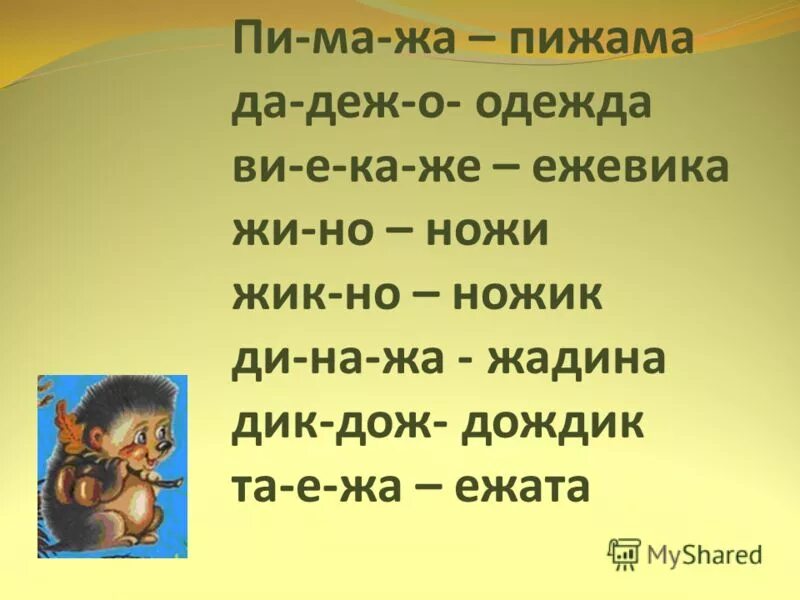 Пи-ма-жа – пижама
да-деж-о- одежда
ви-е-ка-же – ежевика
жи-но – ножи
жик-но – ножик
ди-на-жа - жадина
дик-дож- дождик
та-е-жа – ежата

MyShared